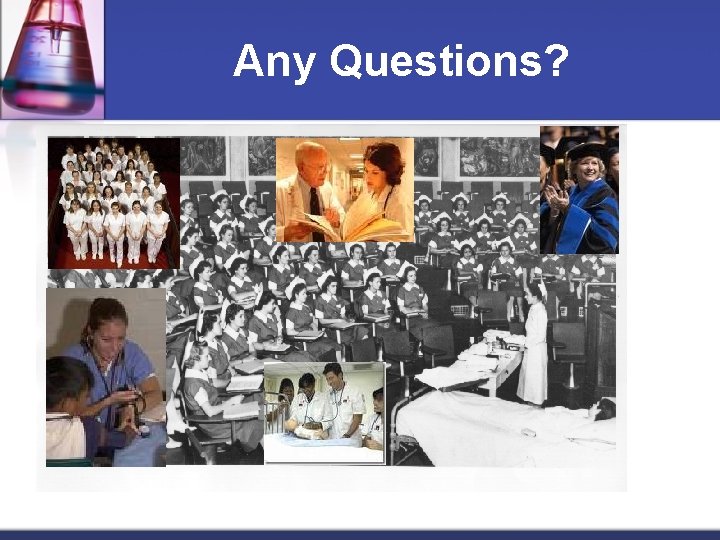 Any Questions?